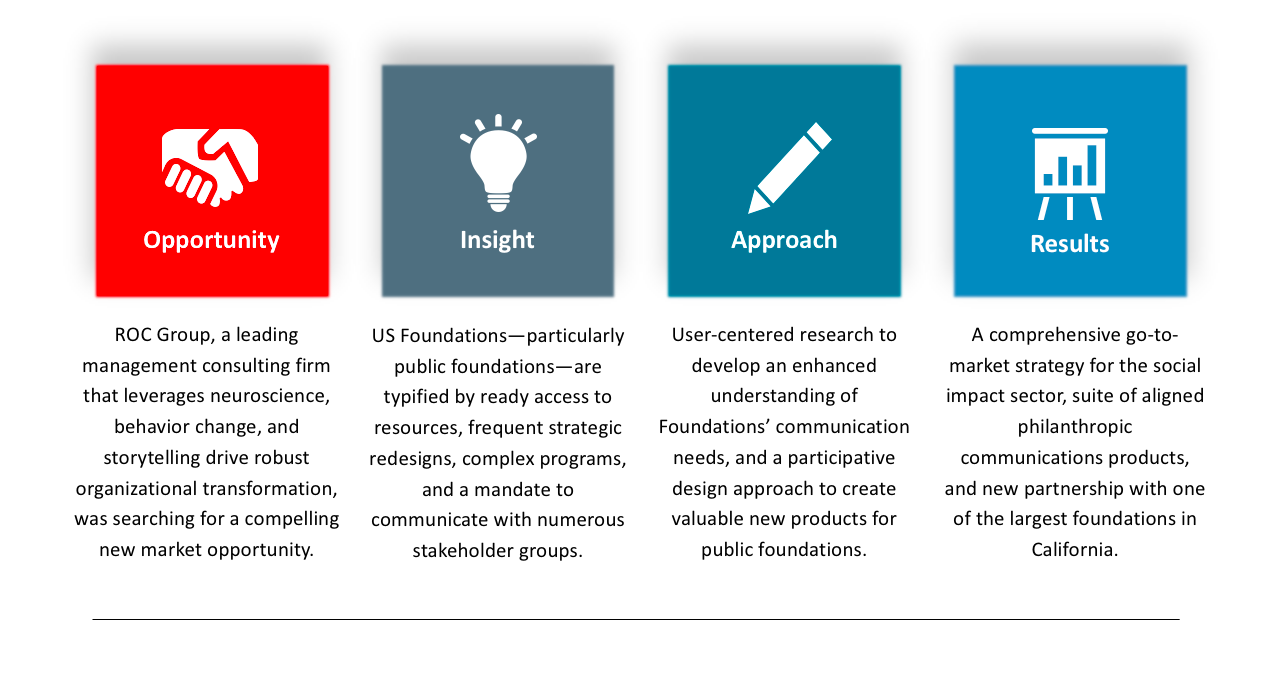 Opportunity

ROC Group, a leading management consulting firm that leverages neuroscience, behavior change, and storytelling drive robust organizational transformation, was searching for a compelling new market opportunity.

Insight

US Foundations—particularly public foundations—are typified by ready access to resources, frequent strategic redesigns, complex programs, and a mandate to communicate with numerous stakeholder groups.

Approach

User-centered research to develop an enhanced understanding of Foundations' communication needs, and a participative design approach to create valuable new products for public foundations.

Results

A comprehensive go-to-market strategy for the social impact sector, suite of aligned philanthropic communications products, and new partnership with one of the largest foundations in California.